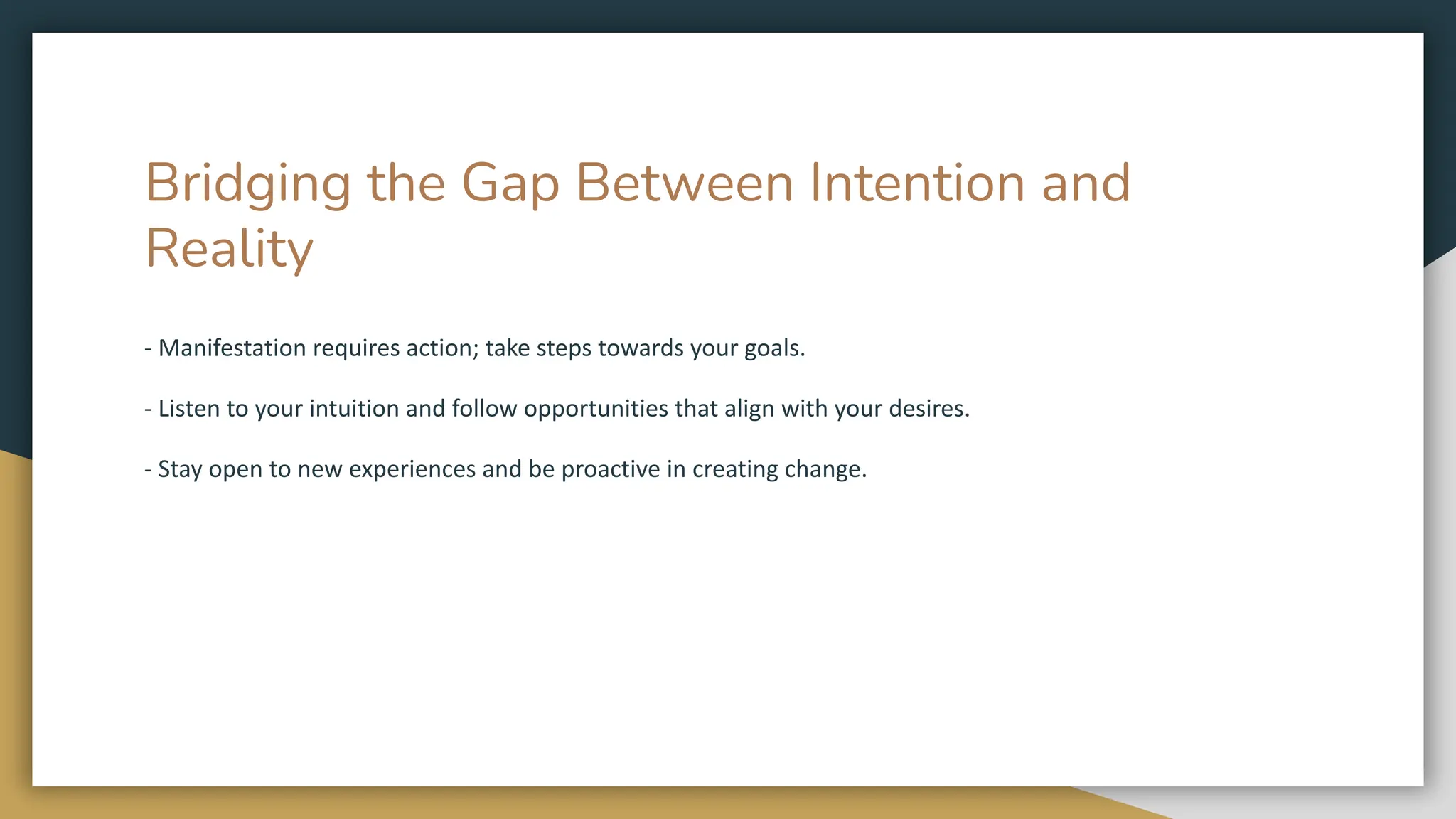 Bridging the Gap Between Intention and Reality

- Manifestation requires action; take steps towards your goals.

- Listen to your intuition and follow opportunities that align with your desires.

- Stay open to new experiences and be proactive in creating change.